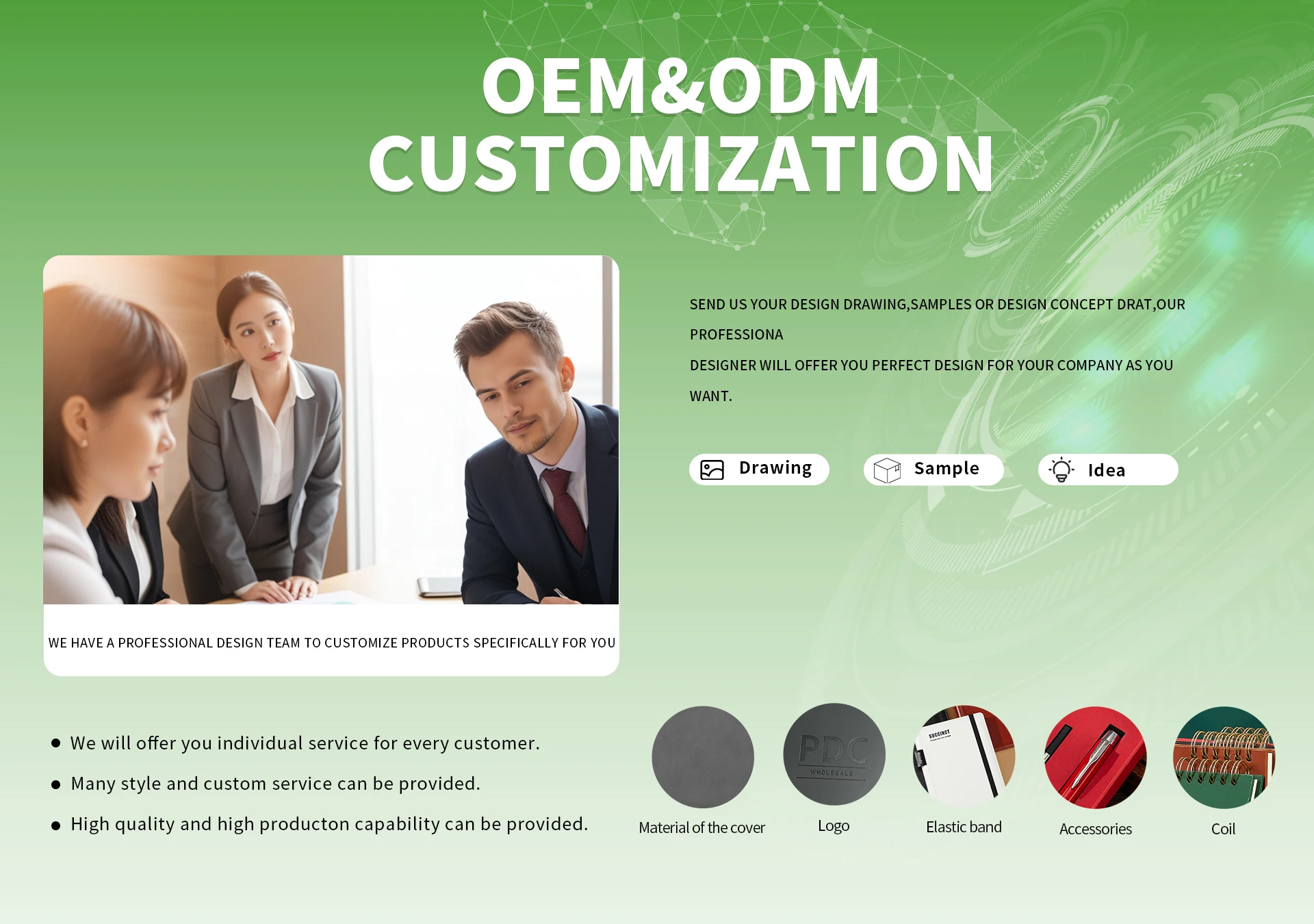 OEM&ODM
CUSTOMIZATION

WE HAVE A PROFESSIONAL DESIGN TEAM TO CUSTOMIZE PRODUCTS SPECIFICALLY FOR YOU

SEND US YOUR DESIGN DRAWING,SAMPLES OR DESIGN CONCEPT DRAT,OUR PROFESSIONA

DESIGNER WILL OFFER YOU PERFECT DESIGN FOR YOUR COMPANY AS YOU WANT.

Drawing
Sample
Idea

- We will offer you individual service for every customer.
- Many style and custom service can be provided.
- High quality and high producton capability can be provided.

PDC
WHOLESALE
SUCCINCT

Material of the cover
Logo
Elastic band
Accessories
Coil